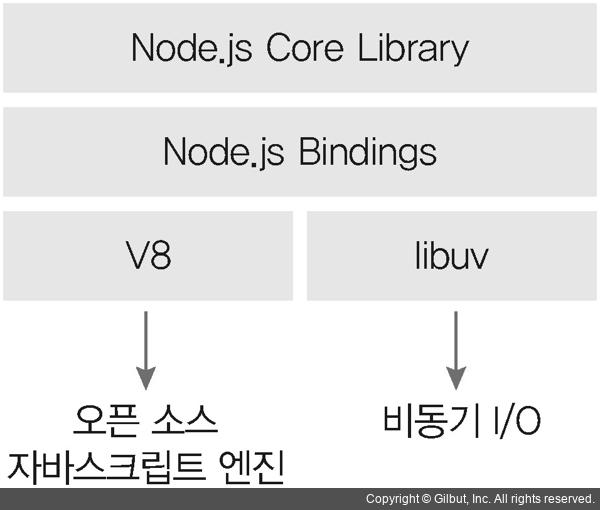 Node.js Core Library

Node.js Bindings

V8

libuv

오픈 소스
자바스크립트 엔진

비동기 I/O

Copyright © Gilbut, Inc. All rights reserved.